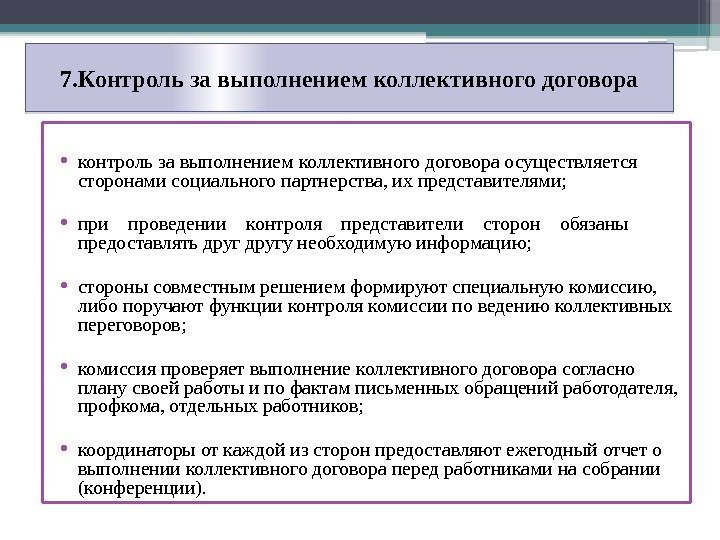 7.Контроль за выполнением коллективного договора

• контроль за выполнением коллективного договора осуществляется сторонами социального партнерства, их представителями;

• при проведении контроля представители сторон обязаны предоставлять друг другу необходимую информацию;

• стороны совместным решением формируют специальную комиссию, либо поручают функции контроля комиссии по ведению коллективных переговоров;

• комиссия проверяет выполнение коллективного договора согласно плану своей работы и по фактам письменных обращений работодателя, профкома, отдельных работников;

• координаторы от каждой из сторон предоставляют ежегодный отчет о выполнении коллективного договора перед работниками на собрании (конференции).